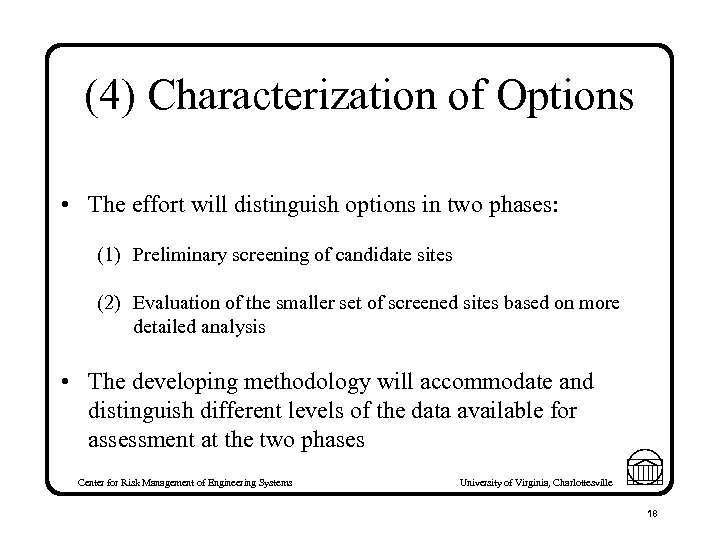 (4) Characterization of Options

• The effort will distinguish options in two phases:

(1) Preliminary screening of candidate sites

(2) Evaluation of the smaller set of screened sites based on more detailed analysis

• The developing methodology will accommodate and distinguish different levels of the data available for assessment at the two phases

Center for Risk Management of Engineering Systems

University of Virginia, Charlottesville

18